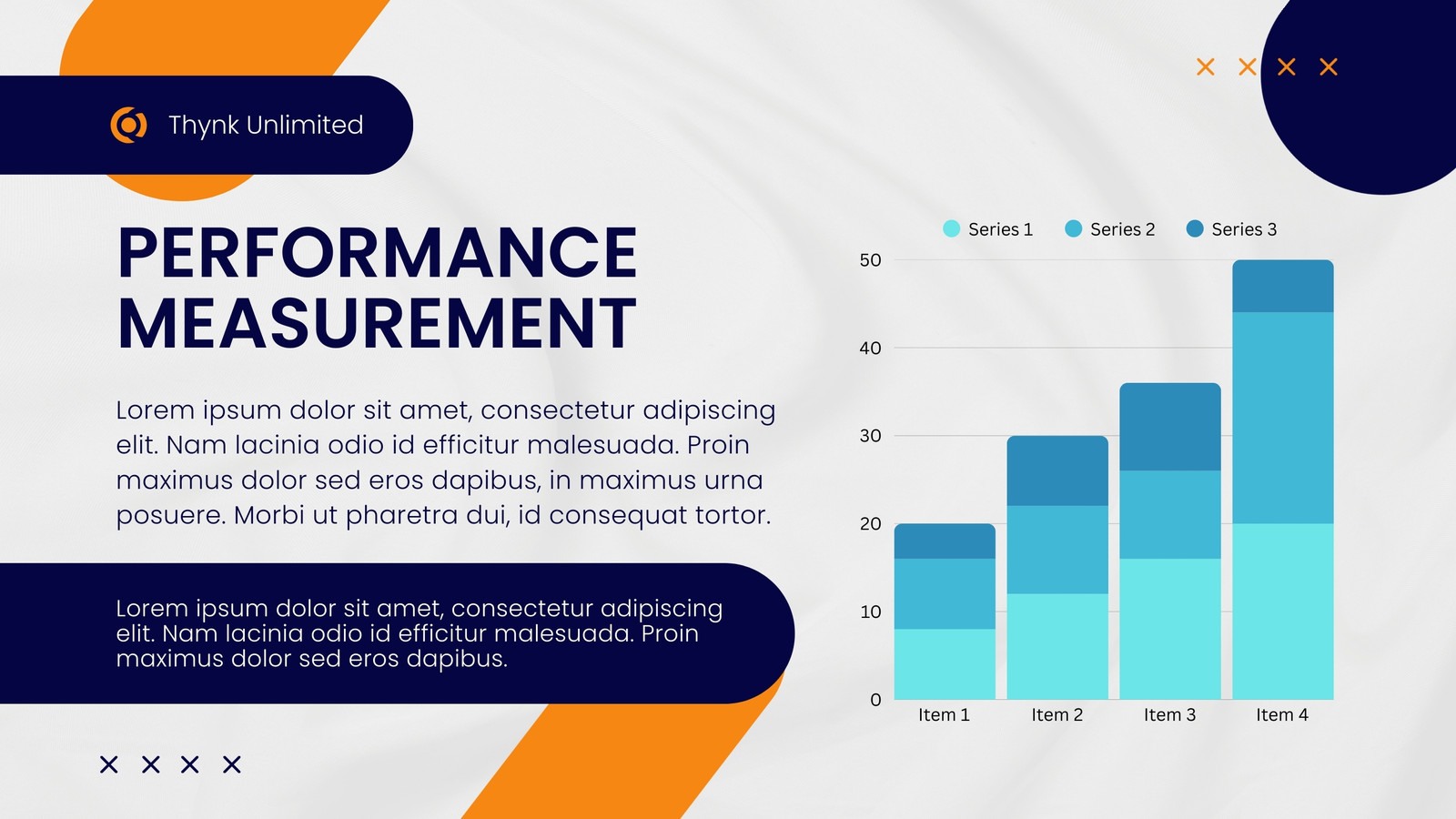 Thynk Unlimited

PERFORMANCE MEASUREMENT

Lorem ipsum dolor sit amet, consectetur adipiscing elit. Nam lacinia odio id efficitur malesuada. Proin maximus dolor sed eros dapibus, in maximus urna posuere. Morbi ut pharetra dui, id consequat tortor.

Lorem ipsum dolor sit amet, consectetur adipiscing elit. Nam lacinia odio id efficitur malesuada. Proin maximus dolor sed eros dapibus.

Series 1 Series 2 Series 3

50
40
30
20
10
0

Item 1 Item 2 Item 3 Item 4